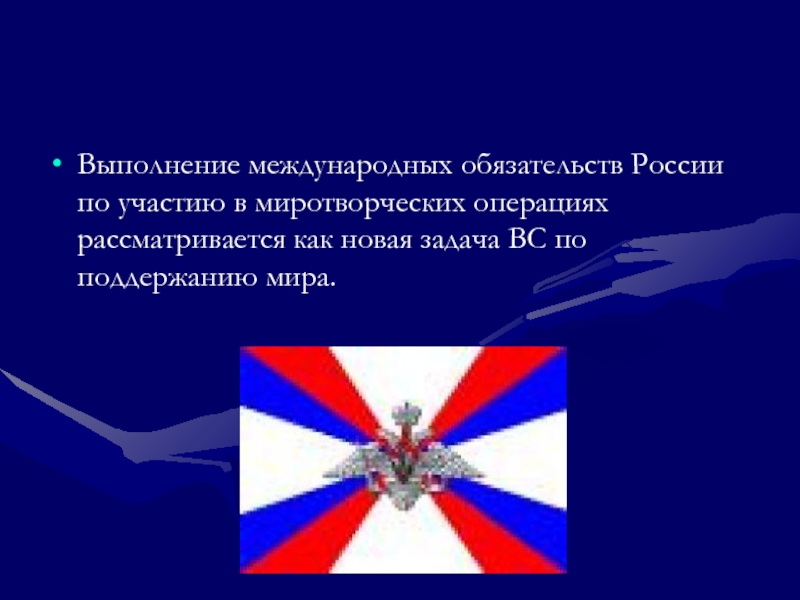 • Выполнение международных обязательств России по участию в миротворческих операциях рассматривается как новая задача ВС по поддержанию мира.